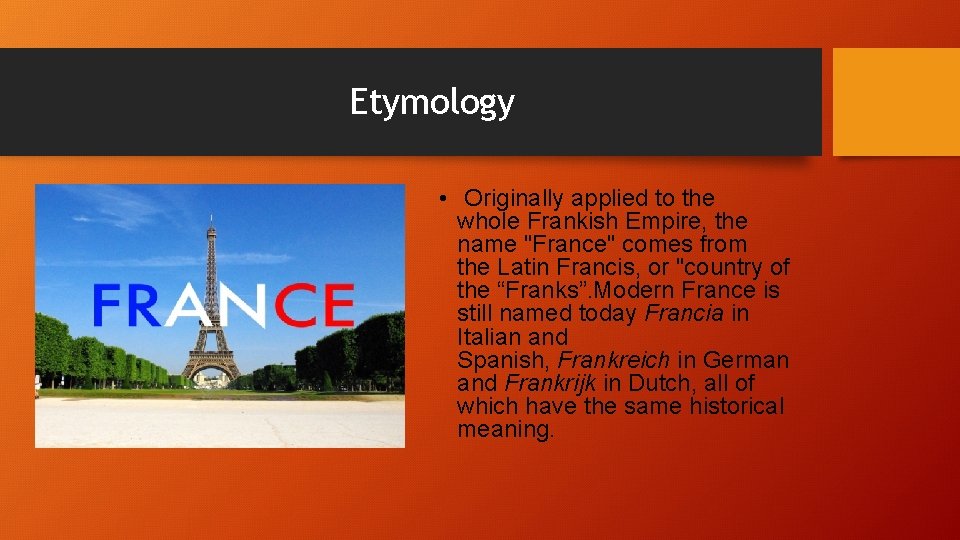 Etymology

FRANCE

• Originally applied to the whole Frankish Empire, the name "France" comes from the Latin Francis, or "country of the “Franks”.Modern France is still named today Francia in Italian and Spanish, Frankreich in German and Frankrijk in Dutch, all of which have the same historical meaning.